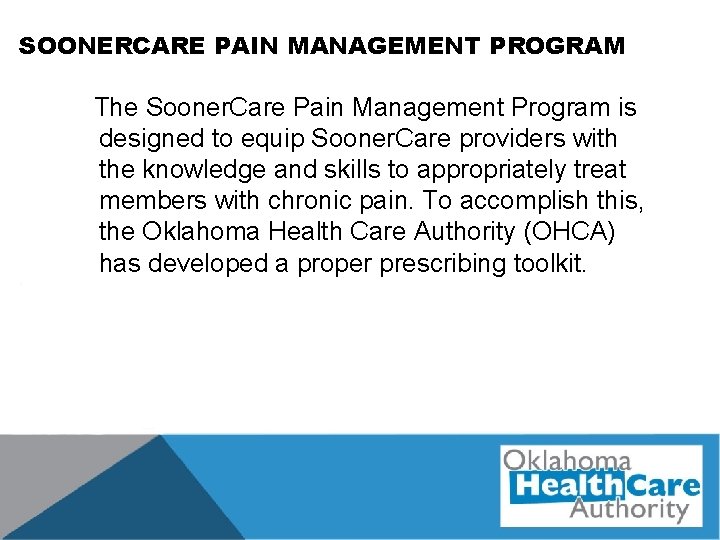 SOONERCARE PAIN MANAGEMENT PROGRAM

The SoonerCare Pain Management Program is designed to equip SoonerCare providers with the knowledge and skills to appropriately treat members with chronic pain. To accomplish this, the Oklahoma Health Care Authority (OHCA) has developed a proper prescribing toolkit.

Oklahoma
HealthCare
Authority